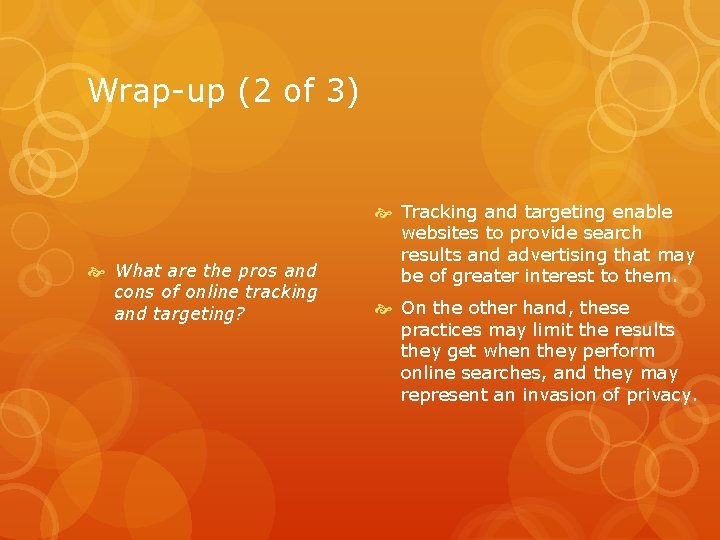 Wrap-up (2 of 3)

What are the pros and cons of online tracking and targeting?

Tracking and targeting enable websites to provide search results and advertising that may be of greater interest to them.

On the other hand, these practices may limit the results they get when they perform online searches, and they may represent an invasion of privacy.